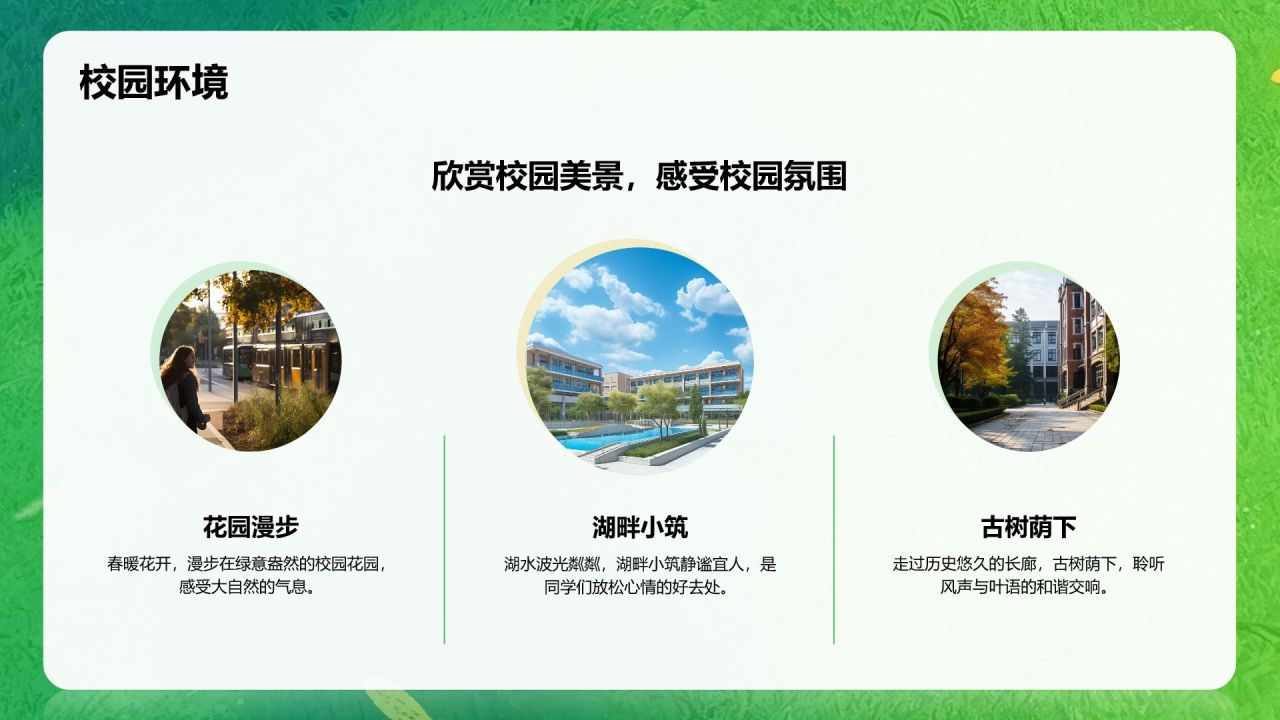 校园环境

欣赏校园美景，感受校园氛围

花园漫步

春暖花开，漫步在绿意盎然的校园花园，感受大自然的气息。

湖畔小筑

湖水波光粼粼，湖畔小筑静谧宜人，是同学们放松心情的好去处。

古树荫下

走过历史悠久的长廊，古树荫下，聆听风声与叶语的和谐交响。